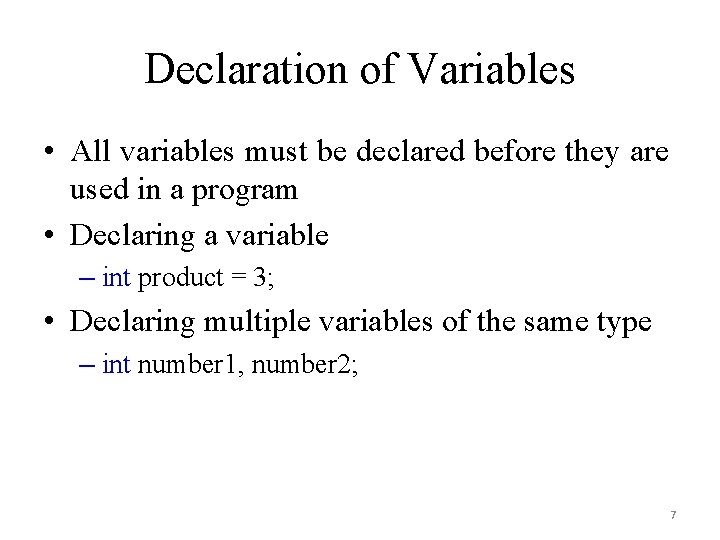 Declaration of Variables

• All variables must be declared before they are used in a program

• Declaring a variable

– int product = 3;

• Declaring multiple variables of the same type

– int number1, number2;

7